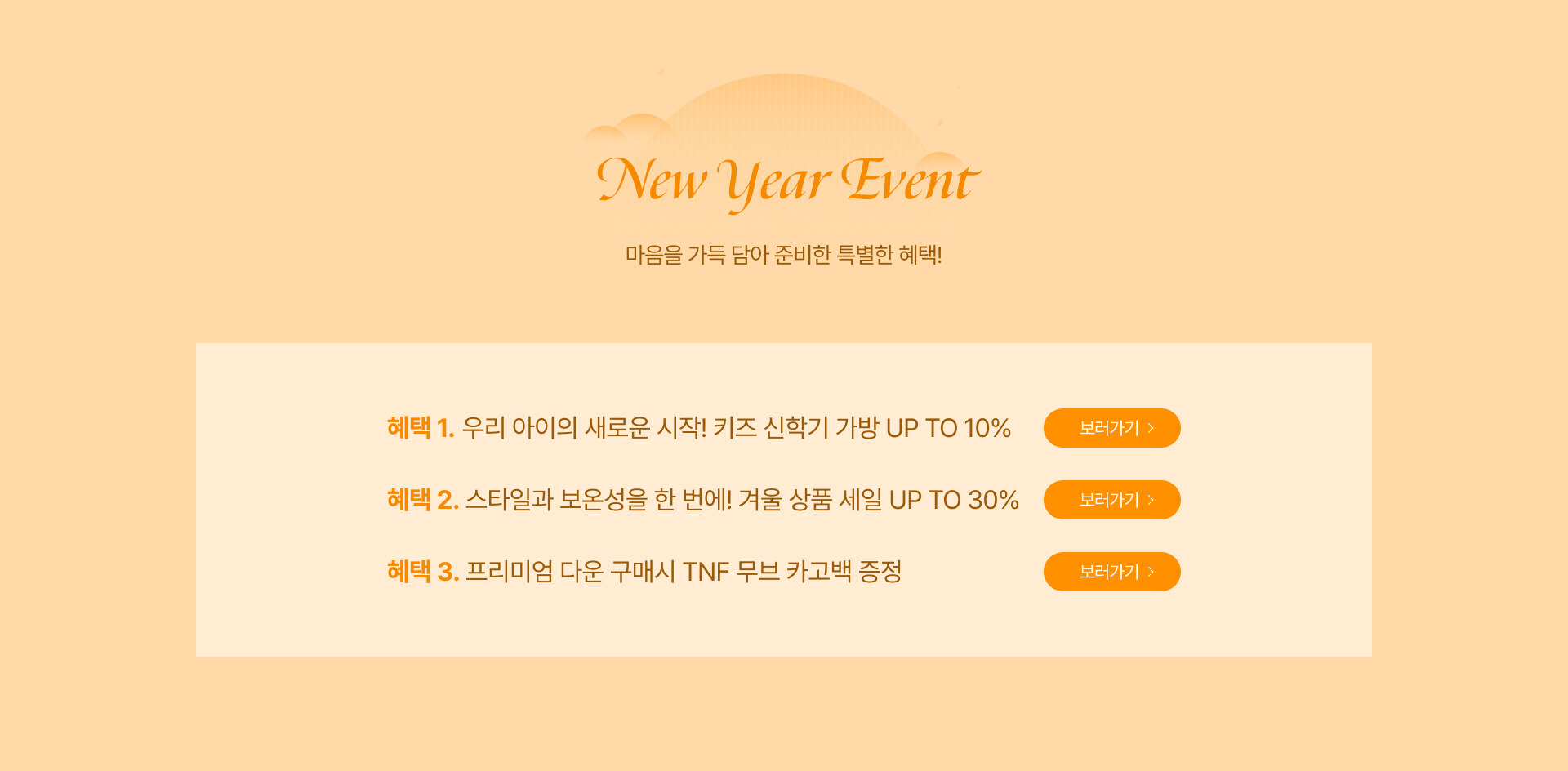 New Year Event

마음을 가득 담아 준비한 특별한 혜택!

혜택 1. 우리 아이의 새로운 시작! 키즈 신학기 가방 UP TO 10% 보러가기 >

혜택 2. 스타일과 보온성을 한 번에! 겨울 상품 세일 UP TO 30% 보러가기 >

혜택 3. 프리미엄 다운 구매시 TNF 무브 카고백 증정 보러가기 >